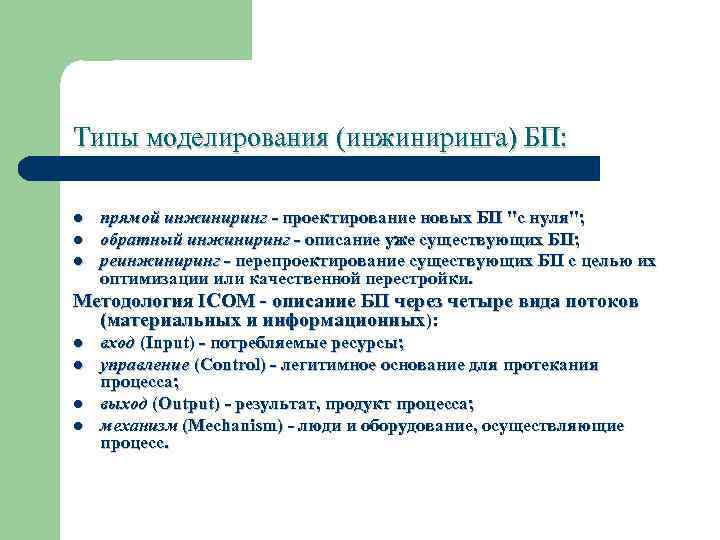 Типы моделирования (инжиниринга) БП:

- прямой инжиниринг - проектирование новых БП "с нуля";
- обратный инжиниринг - описание уже существующих БП;
- реинжиниринг - перепроектирование существующих БП с целью их оптимизации или качественной перестройки.

Методология ICOM - описание БП через четыре вида потоков (материальных и информационных):

- вход (Input) - потребляемые ресурсы;
- управление (Control) - легитимное основание для протекания процесса;
- выход (Output) - результат, продукт процесса;
- механизм (Mechanism) - люди и оборудование, осуществляющие процесс.